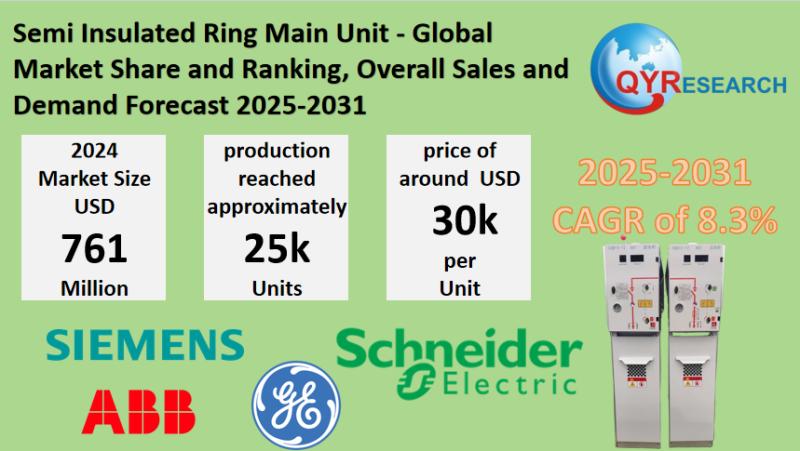 Semi Insulated Ring Main Unit - Global Market Share and Ranking, Overall Sales and Demand Forecast 2025-2031

QYRESEARCH

2024 Market Size USD
761
Million

production reached approximately
25k
Units

price of around USD
30k
per
Unit

2025-2031
CAGR of 8.3%

SIEMENS

ABB

GE

Schneider Electric